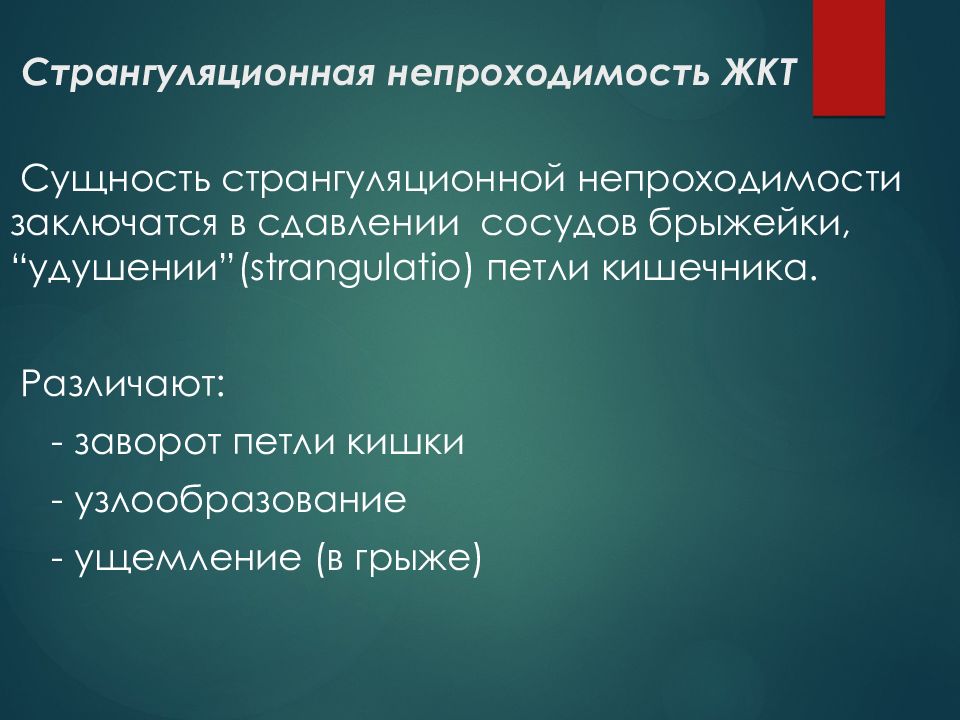 Странгуляционная непроходимость ЖКТ

Сущность странгуляционной непроходимости заключатся в сдавлении сосудов брыжейки, “удушении”(strangulatio) петли кишечника.

Различают:
- заворот петли кишки
- узлообразование
- ущемление (в грыже)